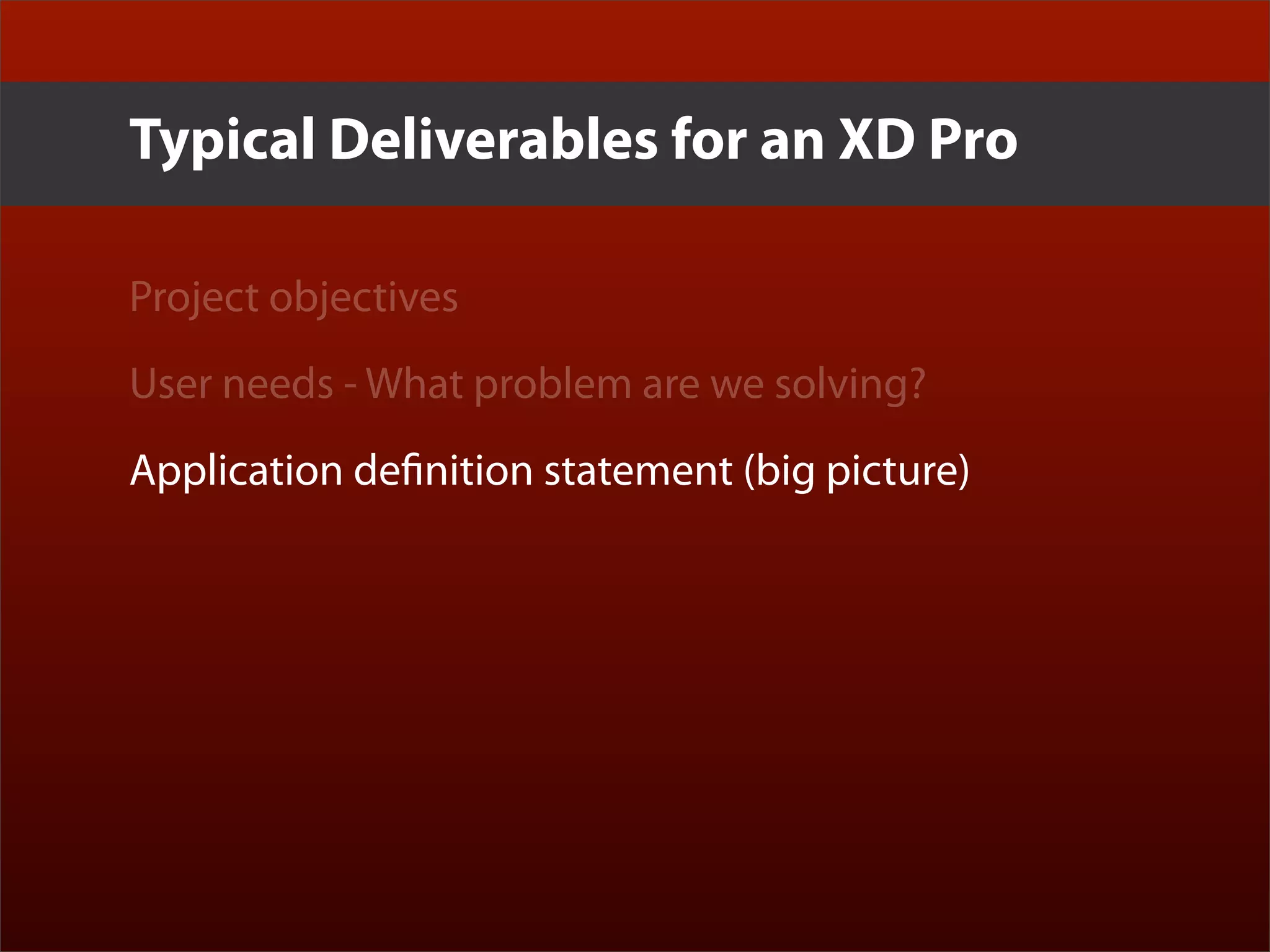 Typical Deliverables for an XD Pro

Project objectives

User needs - What problem are we solving?

Application definition statement (big picture)